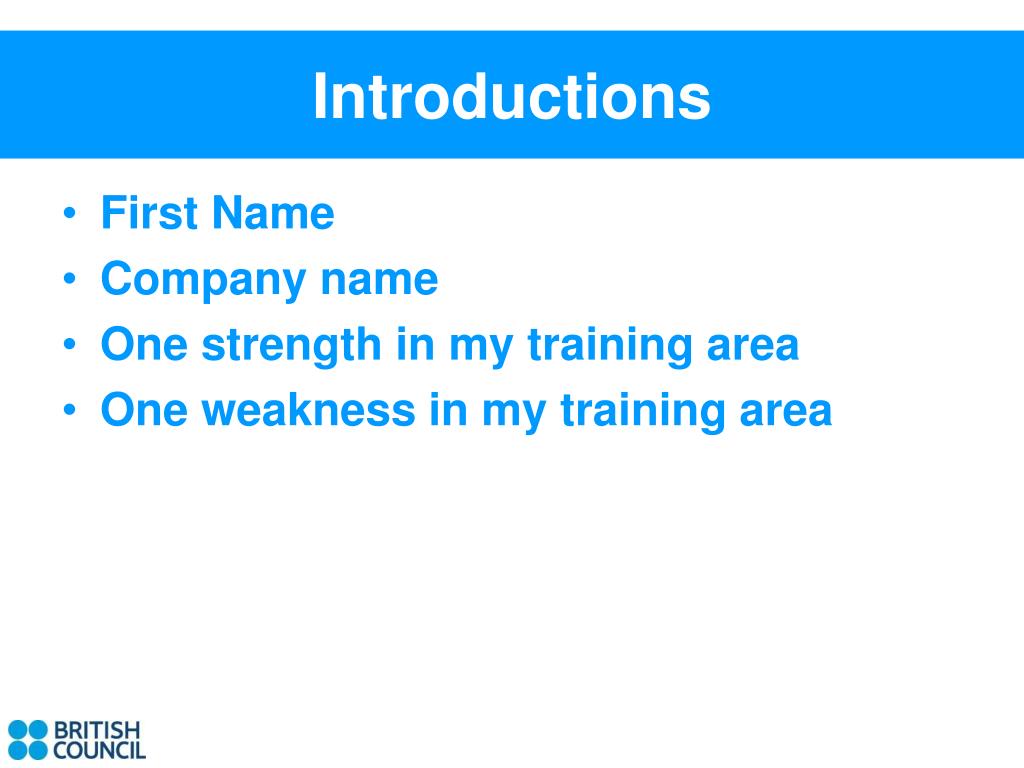 Introductions

• First Name
• Company name
• One strength in my training area
• One weakness in my training area

BRITISH COUNCIL